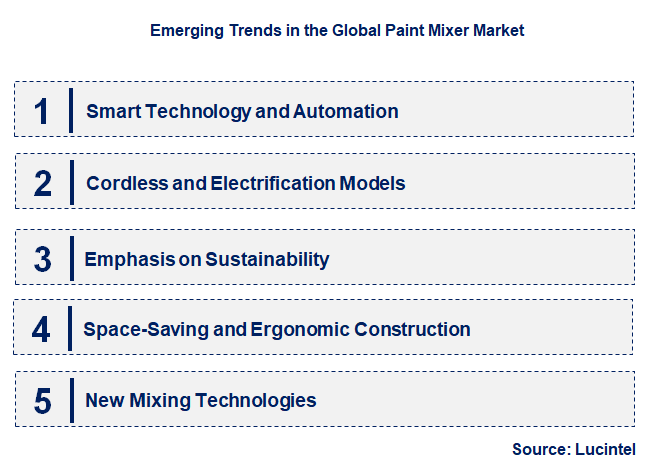 Emerging Trends in the Global Paint Mixer Market

1 Smart Technology and Automation

2 Cordless and Electrification Models

3 Emphasis on Sustainability

4 Space-Saving and Ergonomic Construction

5 New Mixing Technologies

Source: Lucintel